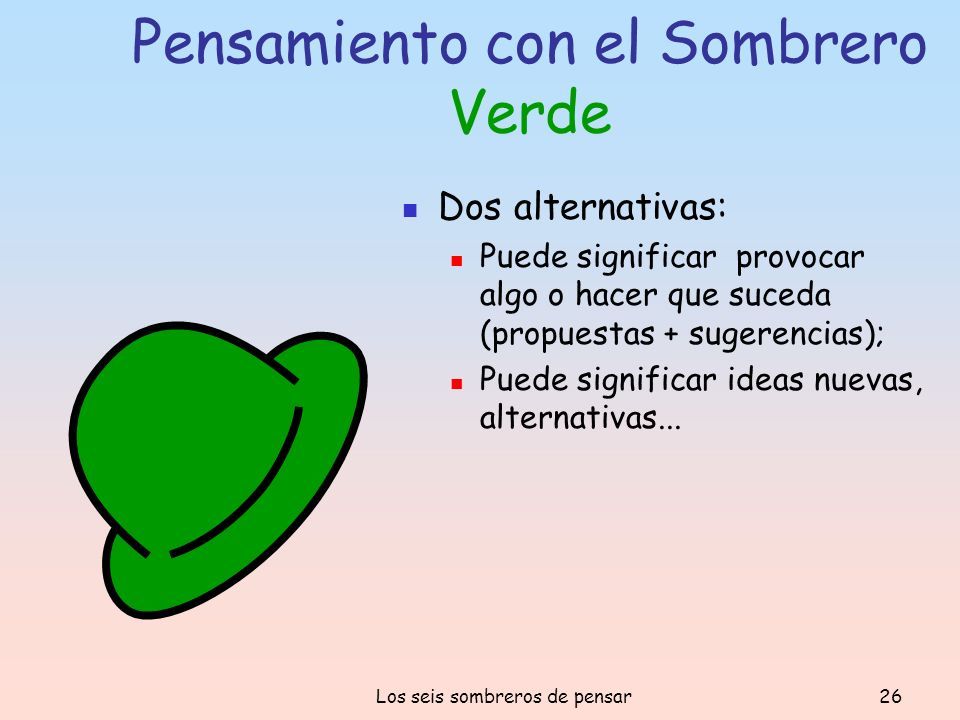 Pensamiento con el Sombrero Verde

Dos alternativas:
Puede significar provocar algo o hacer que suceda (propuestas + sugerencias);
Puede significar ideas nuevas, alternativas...

Los seis sombreros de pensar

26